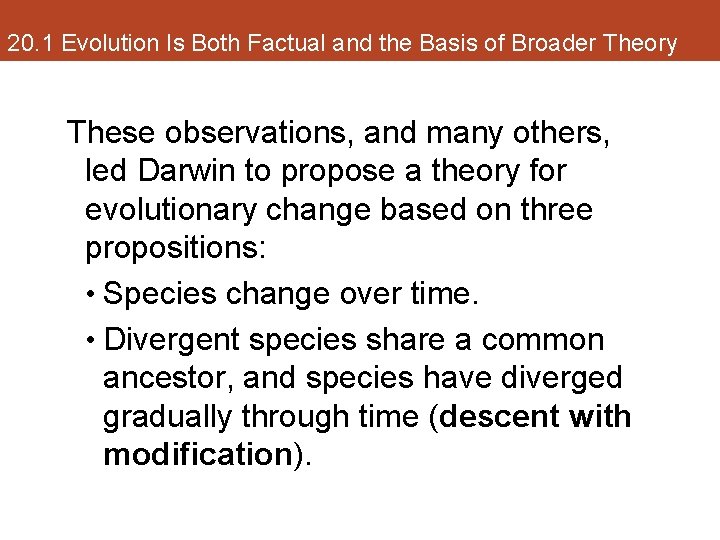 20.1 Evolution Is Both Factual and the Basis of Broader Theory

These observations, and many others, led Darwin to propose a theory for evolutionary change based on three propositions:

• Species change over time.

• Divergent species share a common ancestor, and species have diverged gradually through time (descent with modification).